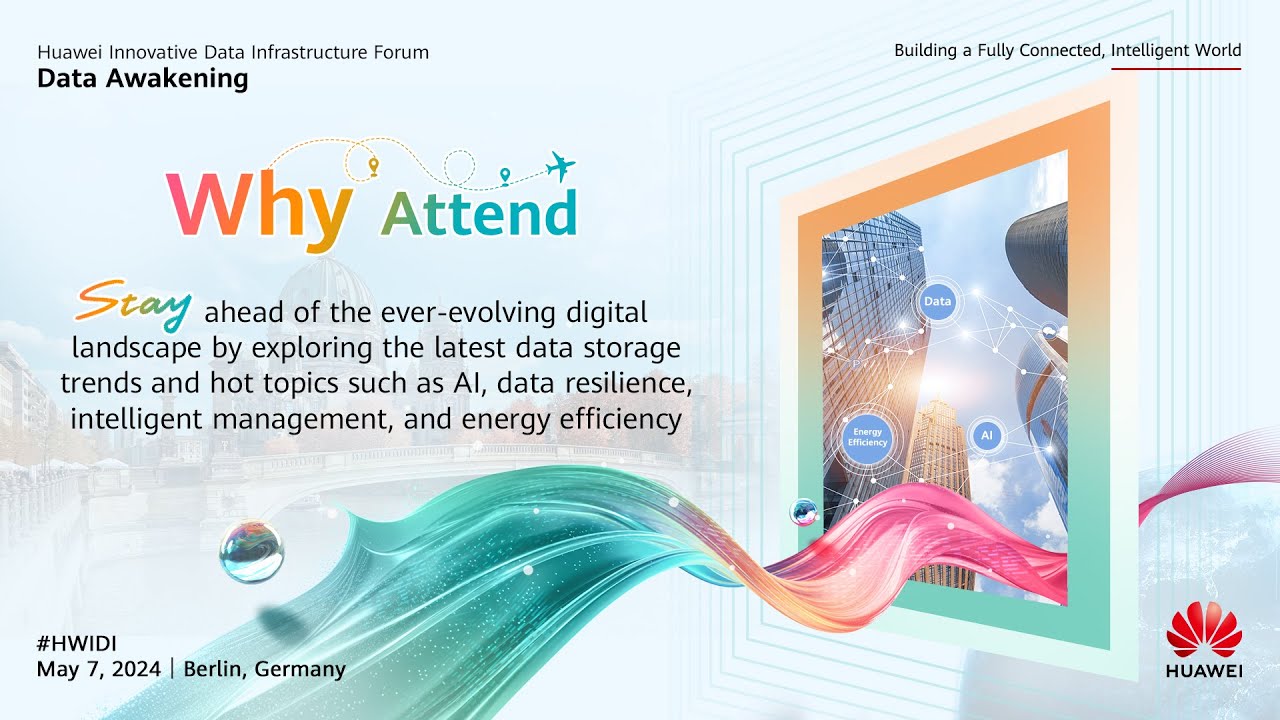 Huawei Innovative Data Infrastructure Forum
Data Awakening

Building a Fully Connected, Intelligent World

Why Attend

Stay ahead of the ever-evolving digital landscape by exploring the latest data storage trends and hot topics such as AI, data resilience, intelligent management, and energy efficiency

Data

Energy Efficiency

AI

#HWIDI
May 7, 2024 | Berlin, Germany

HUAWEI